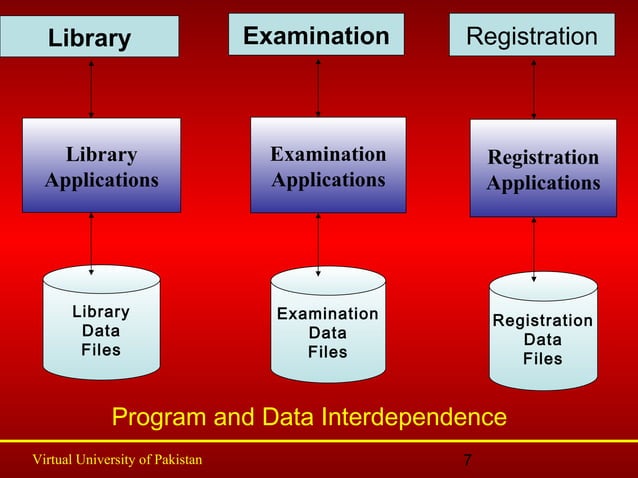 Library

Examination

Registration

Library Applications

Examination Applications

Registration Applications

Library Data Files

Examination Data Files

Registration Data Files

Program and Data Interdependence

Virtual University of Pakistan

7